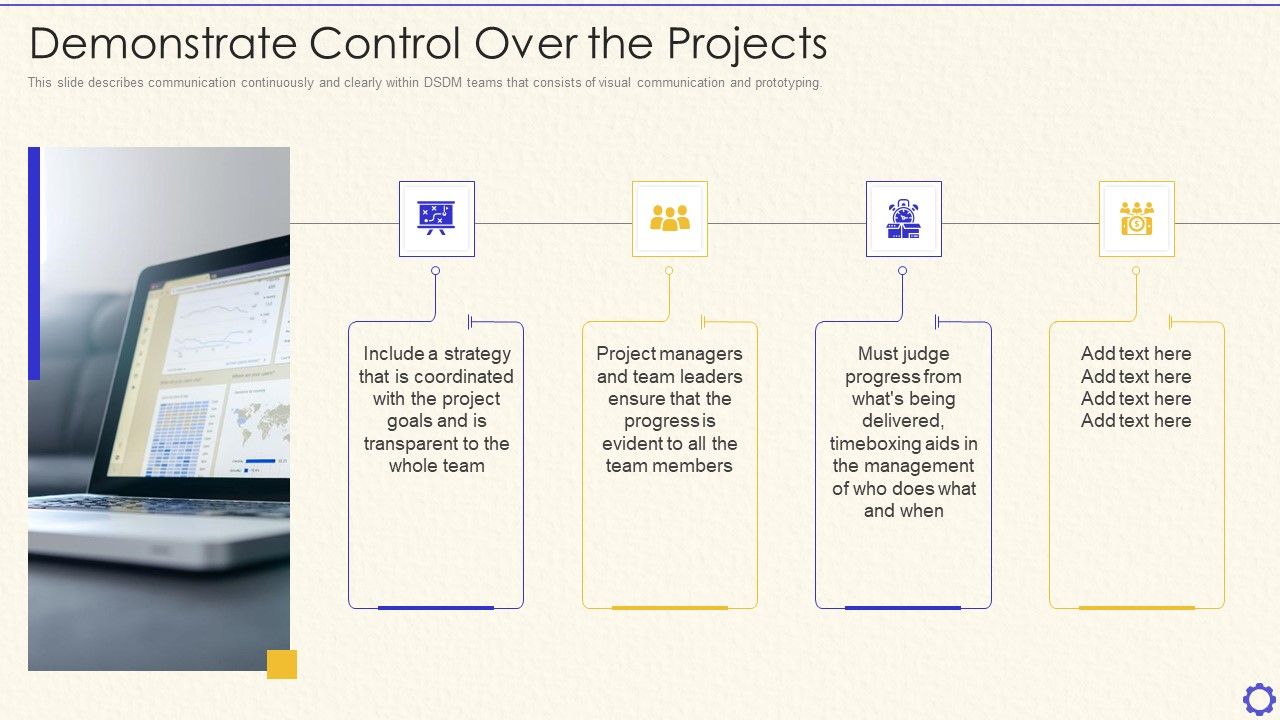 Demonstrate Control Over the Projects

This slide describes communication continuously and clearly within DSDM teams that consists of visual communication and prototyping.

Include a strategy that is coordinated with the project goals and is transparent to the whole team

Project managers and team leaders ensure that the progress is evident to all the team members

Must judge progress from what's being delivered, timeboxing aids in the management of who does what and when

Add text here Add text here Add text here Add text here